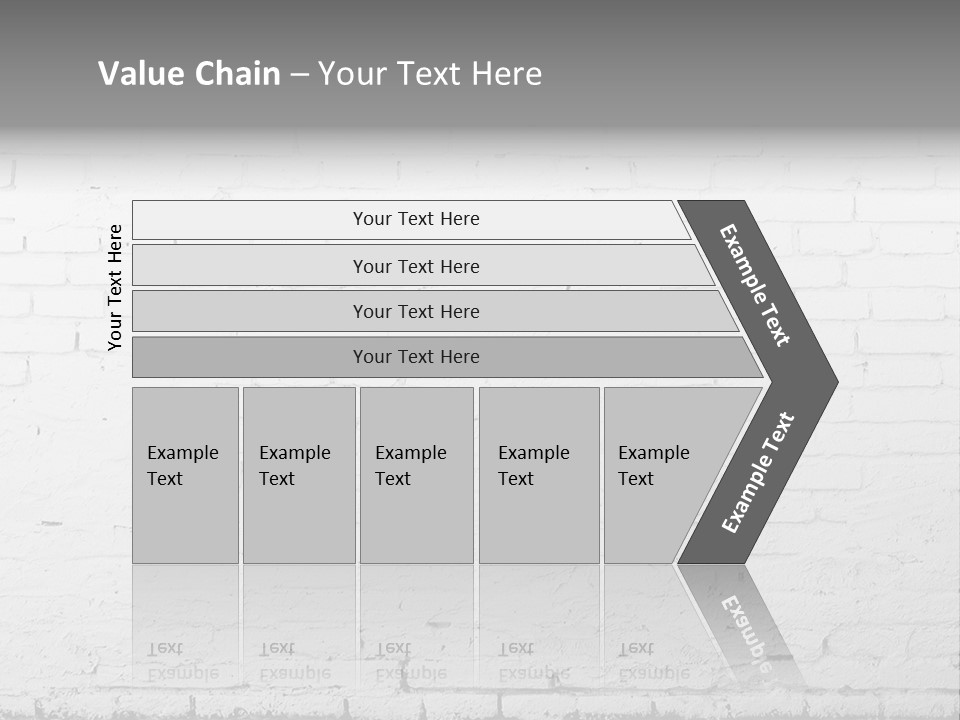 Value Chain – Your Text Here

Your Text Here

Your Text Here

Your Text Here

Your Text Here

Your Text Here

Example Text

Example Text

Example Text

Example Text

Example Text

Example Text

Example Text